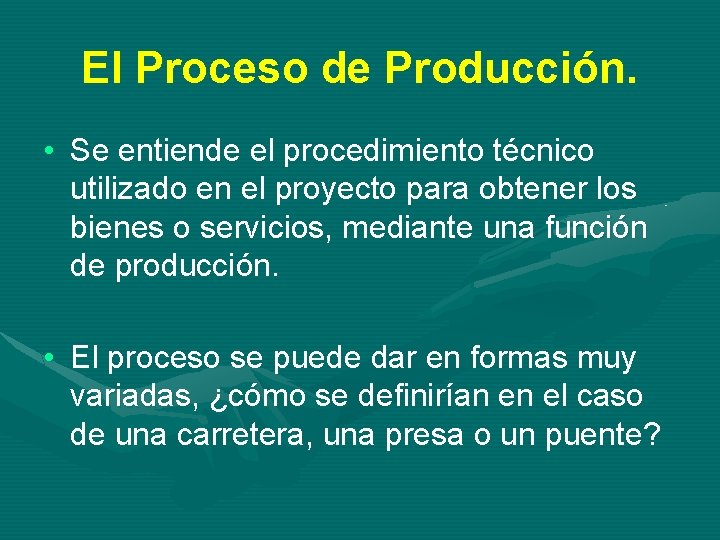 El Proceso de Producción.

• Se entiende el procedimiento técnico utilizado en el proyecto para obtener los bienes o servicios, mediante una función de producción.

• El proceso se puede dar en formas muy variadas, ¿cómo se definirían en el caso de una carretera, una presa o un puente?